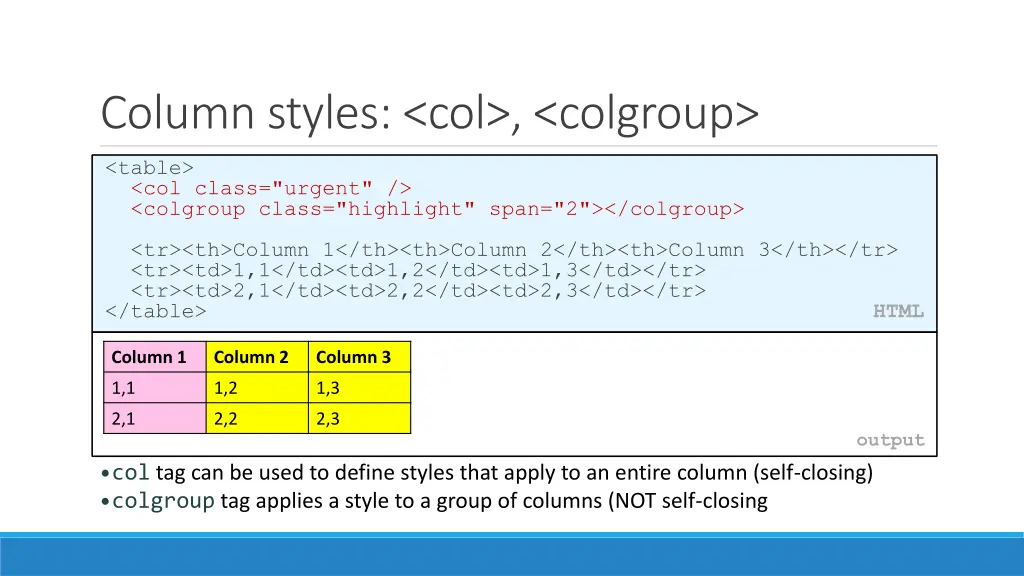 Column styles: <col>, <colgroup>

<table>
<col class="urgent" />
<colgroup class="highlight" span="2"></colgroup>

<tr><th>Column 1</th><th>Column 2</th><th>Column 3</th></tr>
<tr><td>1,1</td><td>1,2</td><td>1,3</td></tr>
<tr><td>2,1</td><td>2,2</td><td>2,3</td></tr>
</table>

HTML

| Column 1 | Column 2 | Column 3 |
|---|---|---|
| 1,1 | 1,2 | 1,3 |
| 2,1 | 2,2 | 2,3 |

output

• col tag can be used to define styles that apply to an entire column (self-closing)
• colgroup tag applies a style to a group of columns (NOT self-closing